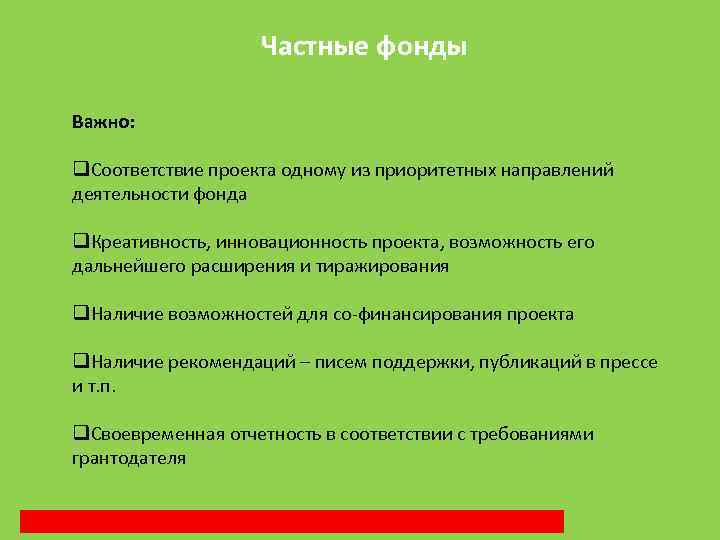 Частные фонды

Важно:

❑Соответствие проекта одному из приоритетных направлений деятельности фонда

❑Креативность, инновационность проекта, возможность его дальнейшего расширения и тиражирования

❑Наличие возможностей для со-финансирования проекта

❑Наличие рекомендаций – писем поддержки, публикаций в прессе и т.п.

❑Своевременная отчетность в соответствии с требованиями грантодателя